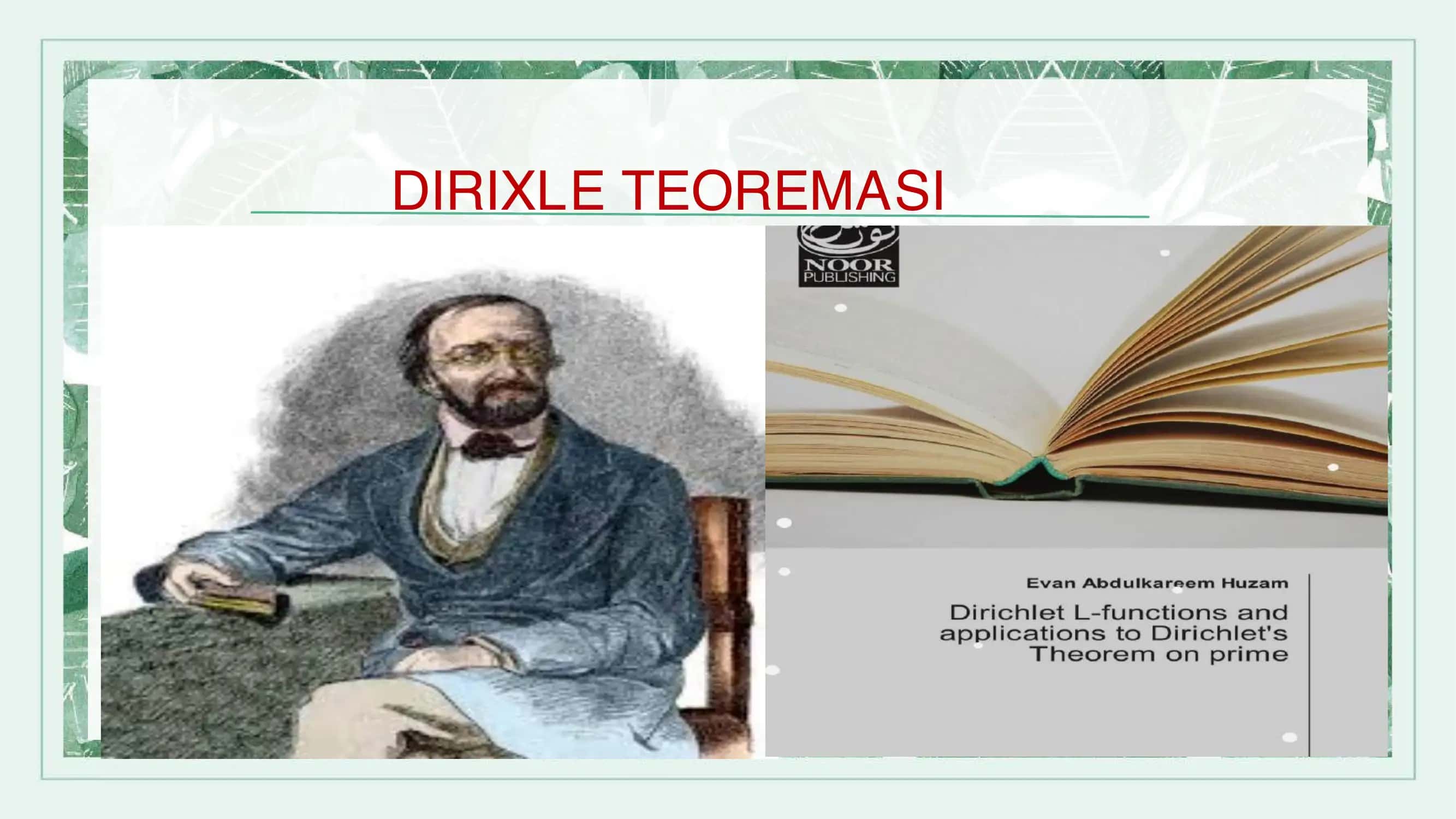 DIRIXLE TEOREMASI

NOOR PUBLISHING

Evan Abdulkareem Huzam

Dirichlet L-functions and applications to Dirichlet's Theorem on prime